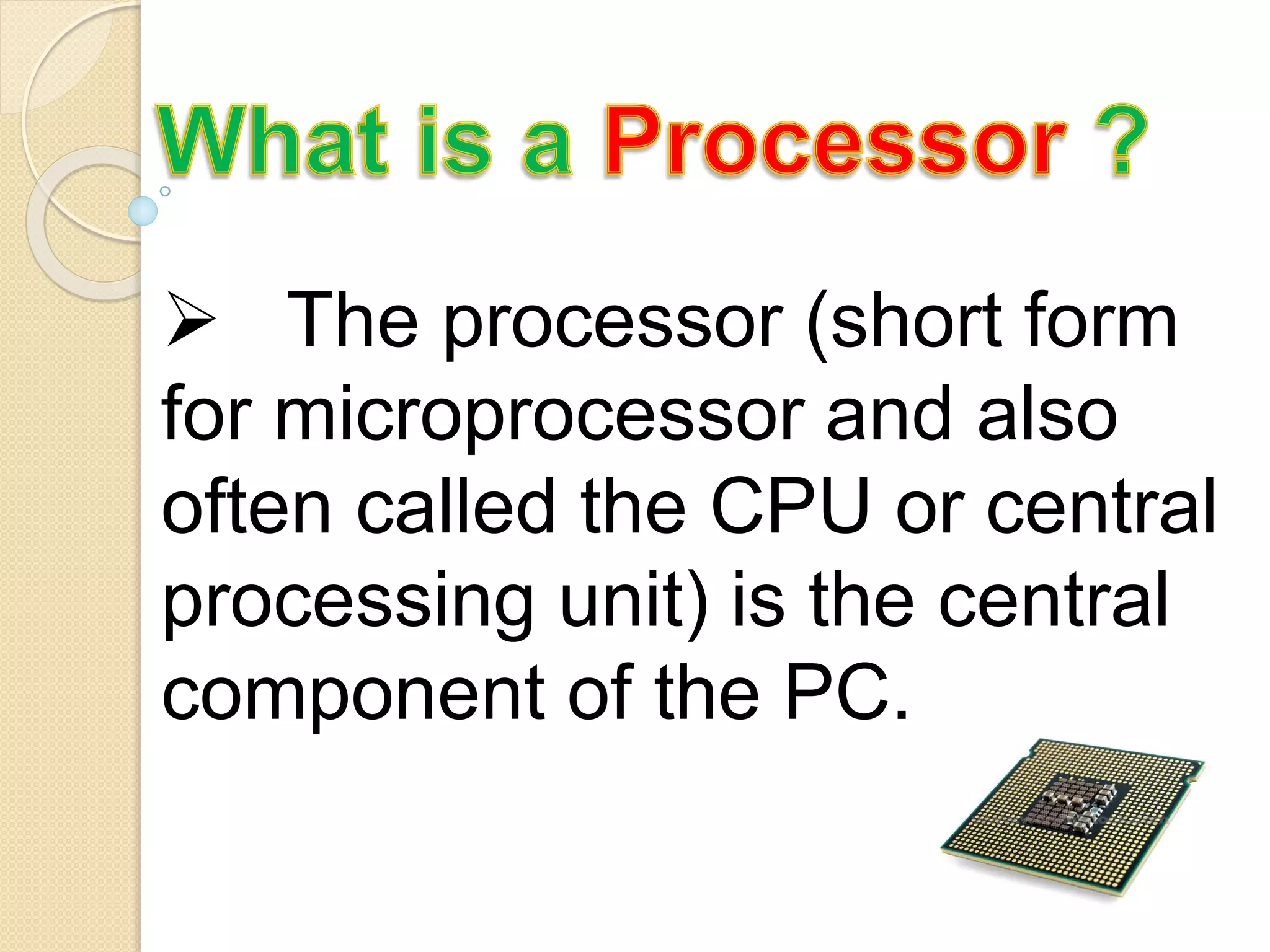 What is a Processor ?

➢ The processor (short form for microprocessor and also often called the CPU or central processing unit) is the central component of the PC.